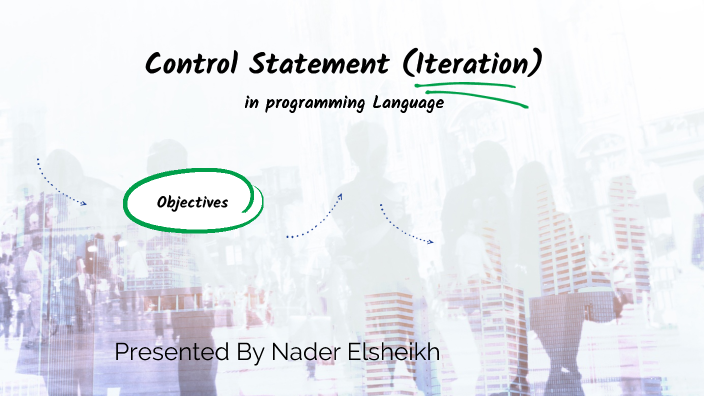 Control Statement (Iteration)

in programming Language

Objectives

Presented By Nader Elsheikh